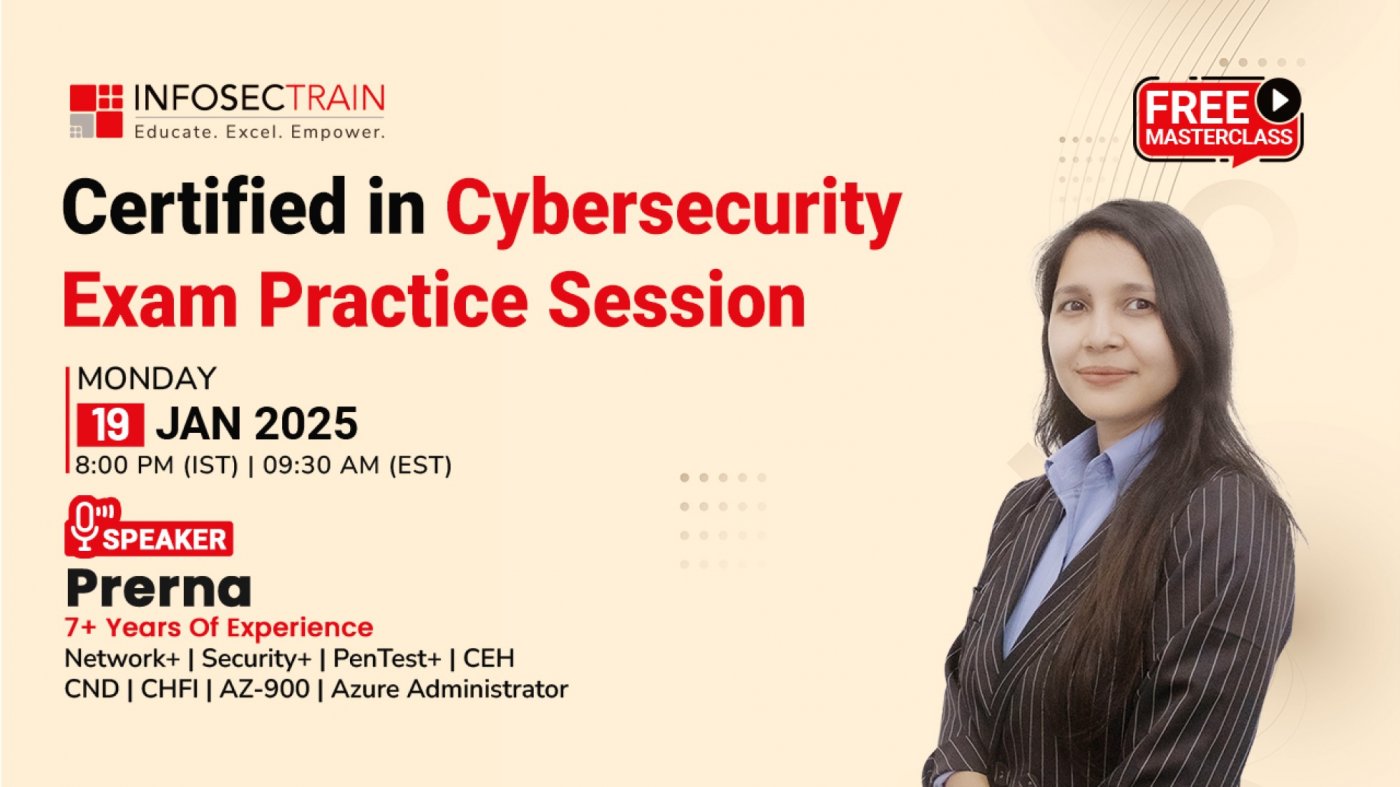 INFOSECTRAIN
Educate. Excel. Empower.

FREE
MASTERCLASS

Certified in Cybersecurity Exam Practice Session

MONDAY
19 JAN 2025
8:00 PM (IST) | 09:30 AM (EST)

SPEAKER
Prerna
7+ Years Of Experience
Network+ | Security+ | PenTest+ | CEH
CND | CHFI | AZ-900 | Azure Administrator